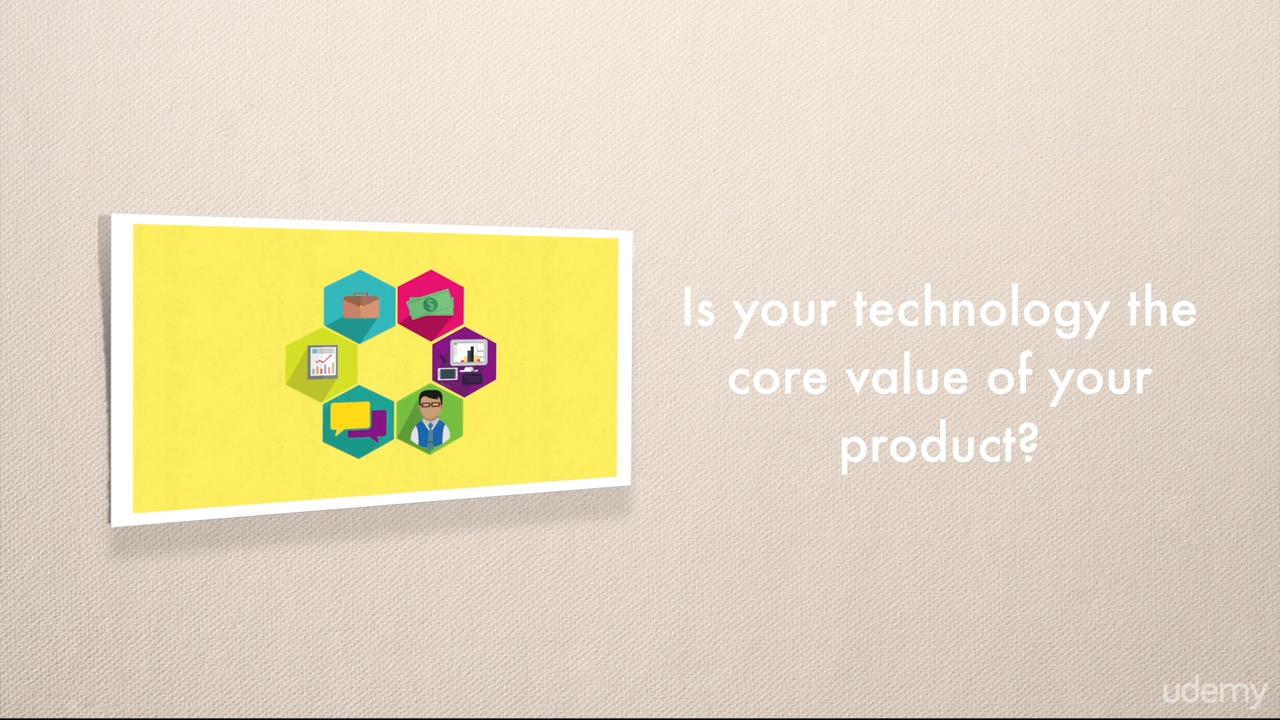 Is your technology the core value of your product?

udemy